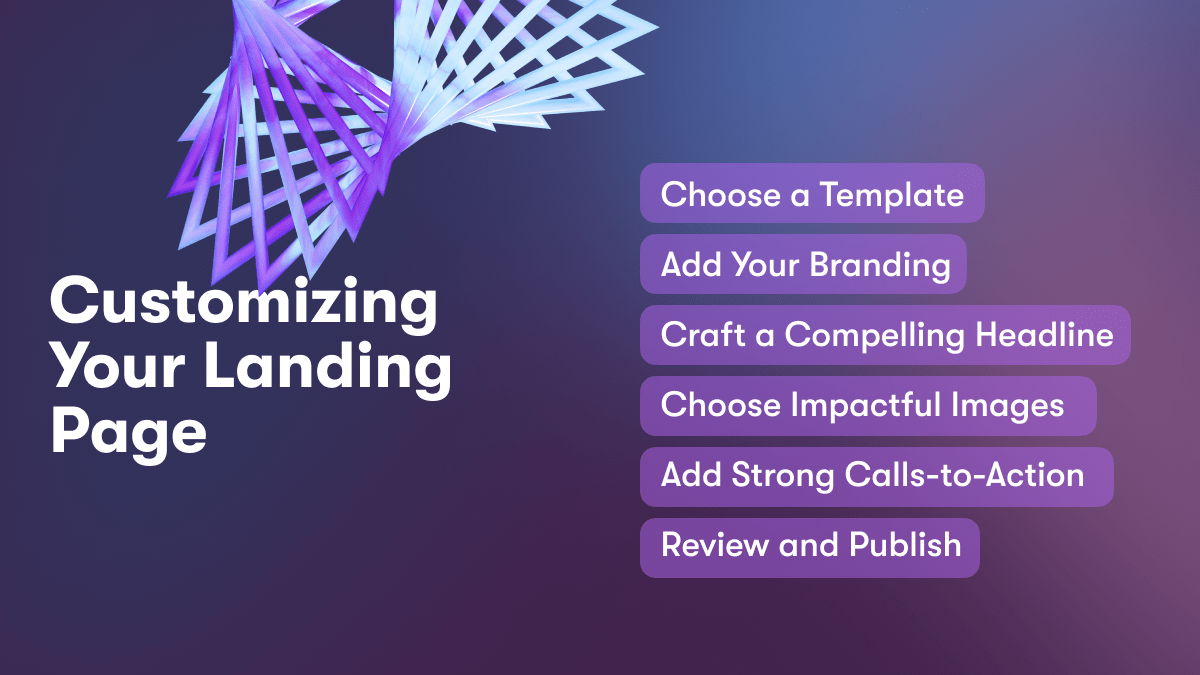 Customizing Your Landing Page

Choose a Template

Add Your Branding

Craft a Compelling Headline

Choose Impactful Images

Add Strong Calls-to-Action

Review and Publish